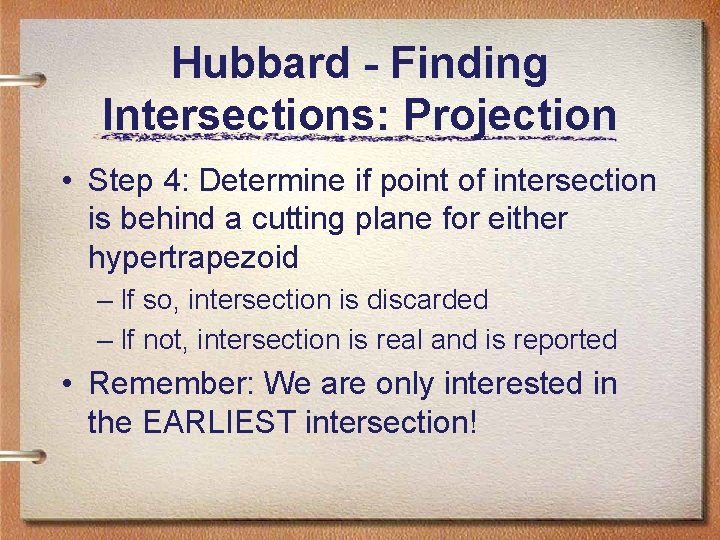 Hubbard - Finding Intersections: Projection

• Step 4: Determine if point of intersection is behind a cutting plane for either hypertrapezoid

– If so, intersection is discarded

– If not, intersection is real and is reported

• Remember: We are only interested in the EARLIEST intersection!